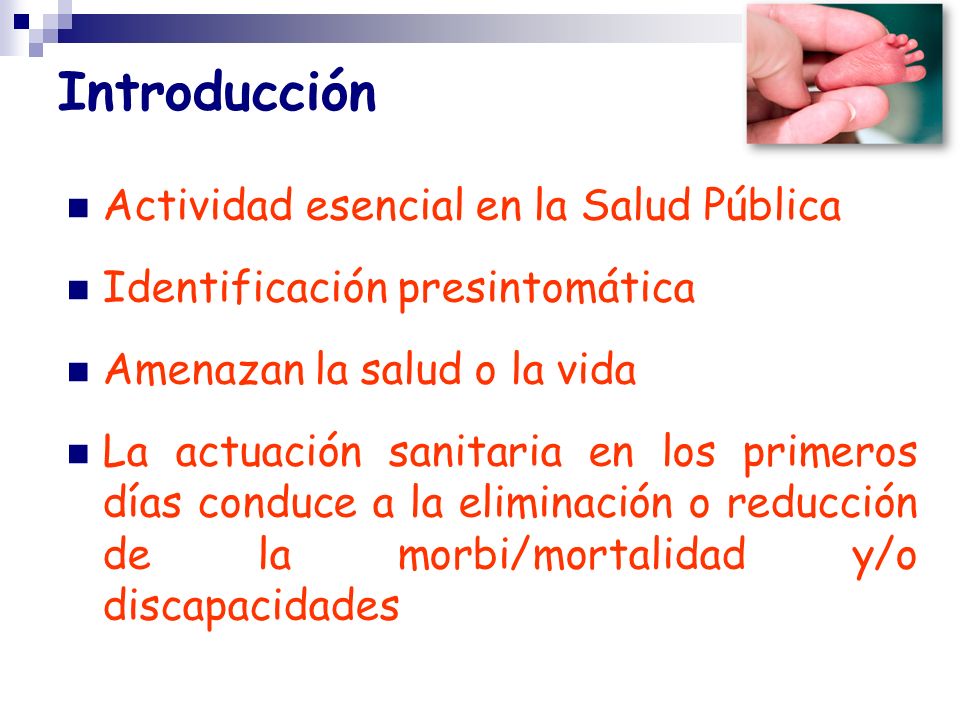 Introducción

Actividad esencial en la Salud Pública

Identificación presintomática

Amenazan la salud o la vida

La actuación sanitaria en los primeros días conduce a la eliminación o reducción de la morbi/mortalidad y/o discapacidades